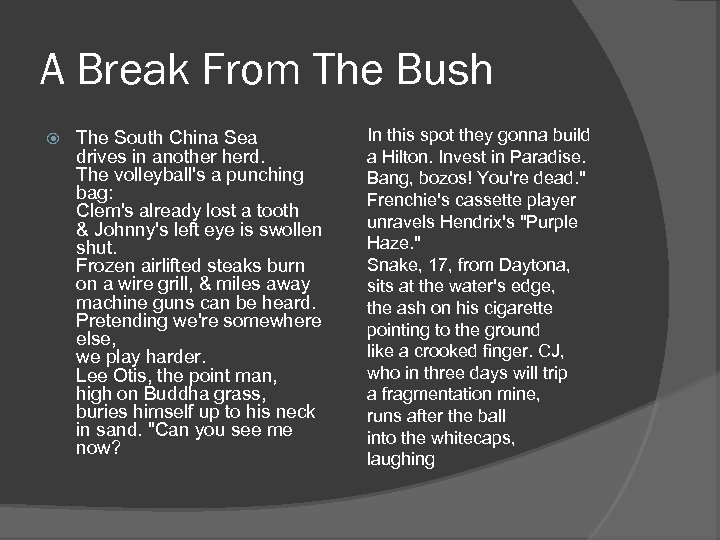 A Break From The Bush

The South China Sea
drives in another herd.
The volleyball's a punching bag:
Clem's already lost a tooth
& Johnny's left eye is swollen shut.
Frozen airlifted steaks burn
on a wire grill, & miles away
machine guns can be heard.
Pretending we're somewhere else,
we play harder.
Lee Otis, the point man,
high on Buddha grass,
buries himself up to his neck
in sand. "Can you see me now?

In this spot they gonna build
a Hilton. Invest in Paradise.
Bang, bozos! You're dead."
Frenchie's cassette player
unravels Hendrix's "Purple Haze."
Snake, 17, from Daytona,
sits at the water's edge,
the ash on his cigarette
pointing to the ground
like a crooked finger. CJ,
who in three days will trip
a fragmentation mine,
runs after the ball
into the whitecaps,
laughing